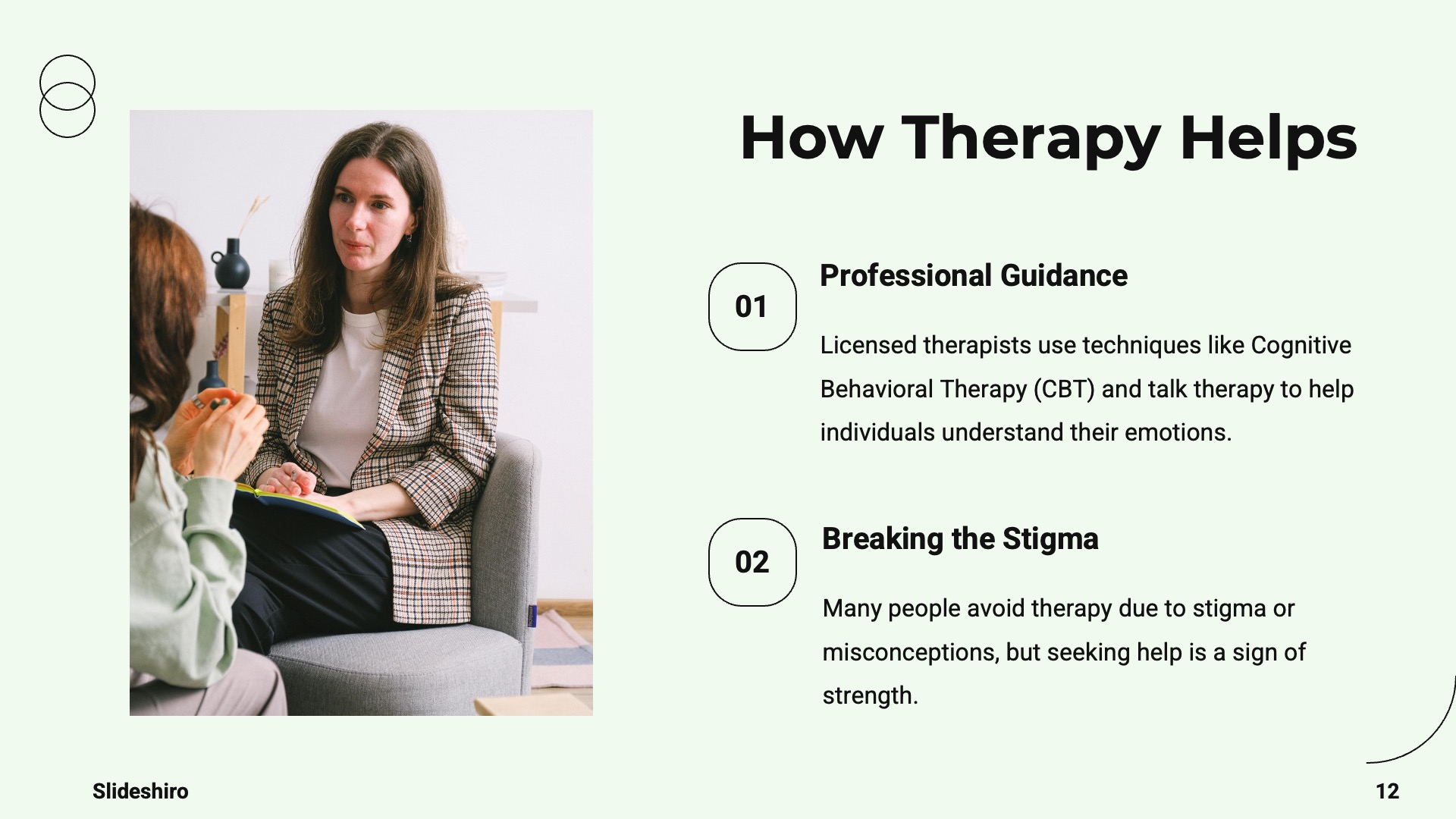 How Therapy Helps

01

Professional Guidance

Licensed therapists use techniques like Cognitive Behavioral Therapy (CBT) and talk therapy to help individuals understand their emotions.

02

Breaking the Stigma

Many people avoid therapy due to stigma or misconceptions, but seeking help is a sign of strength.

Slideshiro

12